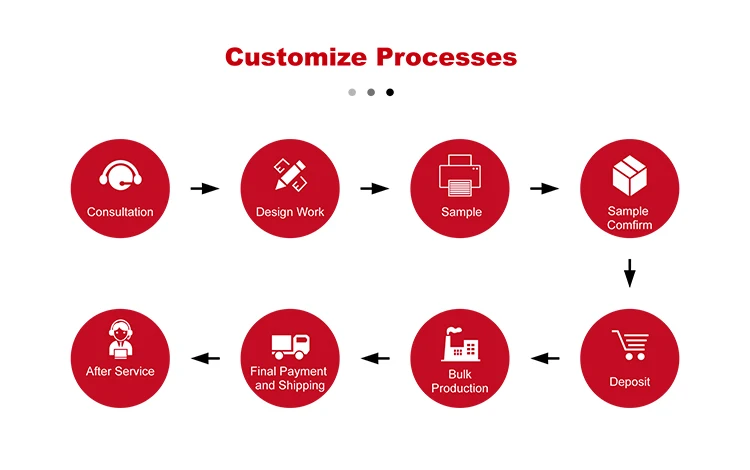 Customize Processes

Consultation

Design Work

Sample

Sample Comfirm

Deposit

Bulk Production

Final Payment and Shipping

After Service